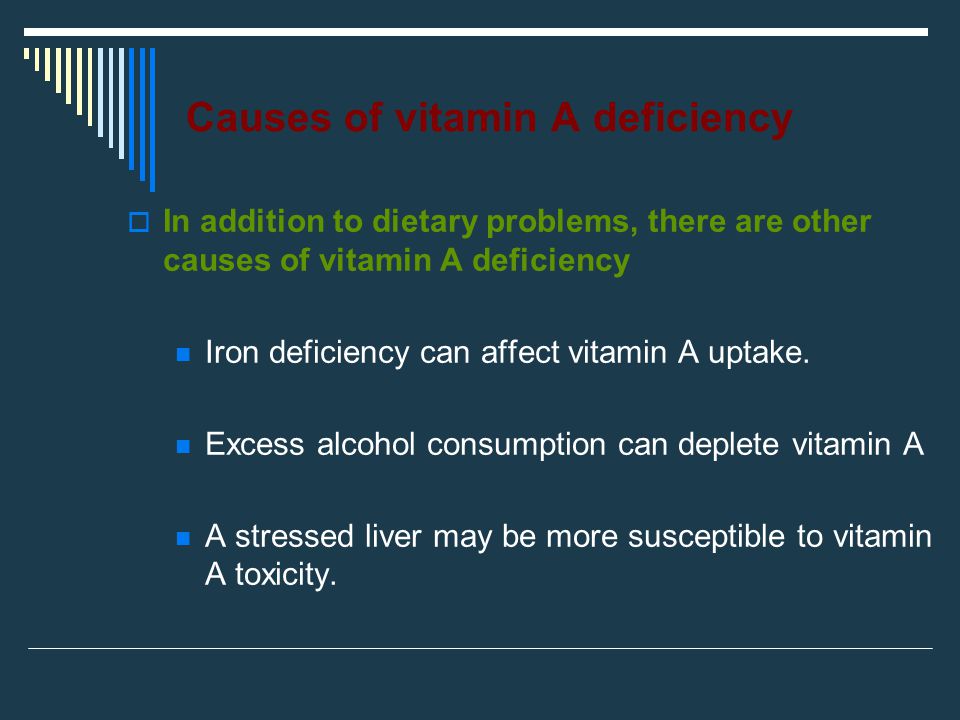 Causes of vitamin A deficiency

In addition to dietary problems, there are other causes of vitamin A deficiency

Iron deficiency can affect vitamin A uptake.

Excess alcohol consumption can deplete vitamin A

A stressed liver may be more susceptible to vitamin A toxicity.